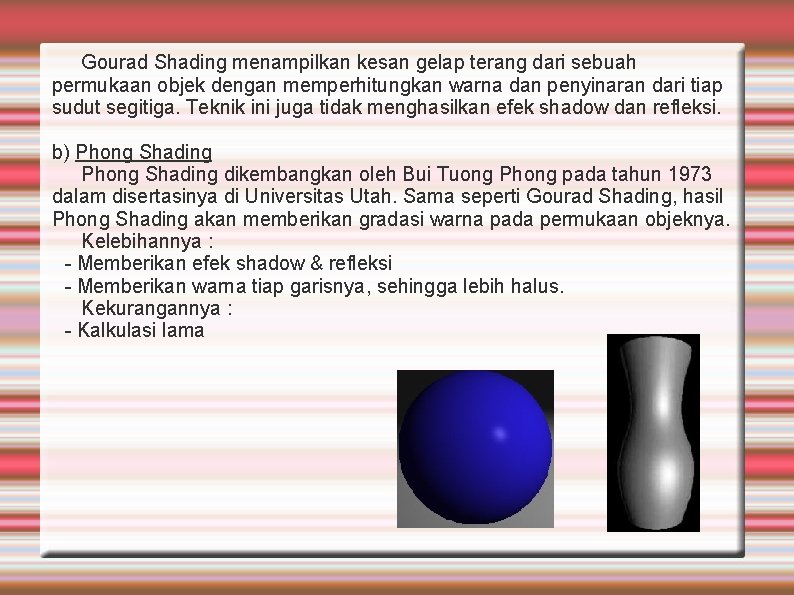 Gourad Shading menampilkan kesan gelap terang dari sebuah permukaan objek dengan memperhitungkan warna dan penyinaran dari tiap sudut segitiga. Teknik ini juga tidak menghasilkan efek shadow dan refleksi.

b) Phong Shading
Phong Shading dikembangkan oleh Bui Tuong Phong pada tahun 1973 dalam disertasinya di Universitas Utah. Sama seperti Gourad Shading, hasil Phong Shading akan memberikan gradasi warna pada permukaan objeknya.
Kelebihannya :
- Memberikan efek shadow & refleksi
- Memberikan warna tiap garisnya, sehingga lebih halus.
Kekurangannya :
- Kalkulasi lama